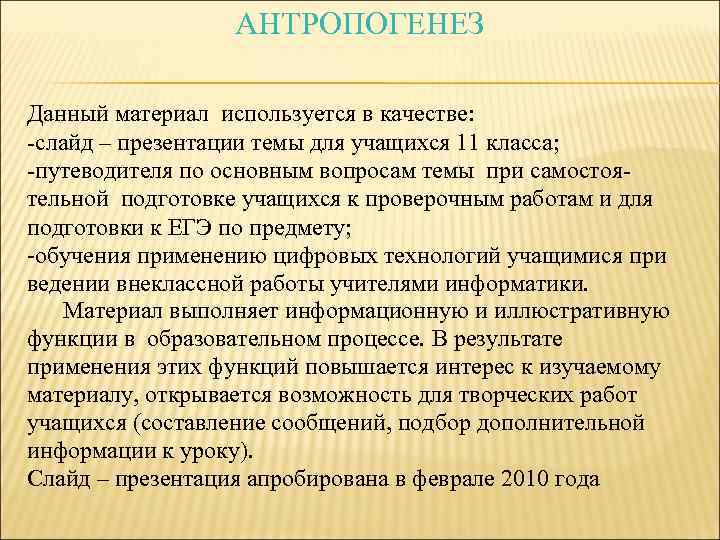 АНТРОПОГЕНЕЗ

Данный материал используется в качестве:
-слайд – презентации темы для учащихся 11 класса;
-путеводителя по основным вопросам темы при самостоятельной подготовке учащихся к проверочным работам и для подготовки к ЕГЭ по предмету;
-обучения применению цифровых технологий учащимися при ведении внеклассной работы учителями информатики.

Материал выполняет информационную и иллюстративную функции в образовательном процессе. В результате применения этих функций повышается интерес к изучаемому материалу, открывается возможность для творческих работ учащихся (составление сообщений, подбор дополнительной информации к уроку).
Слайд – презентация апробирована в феврале 2010 года